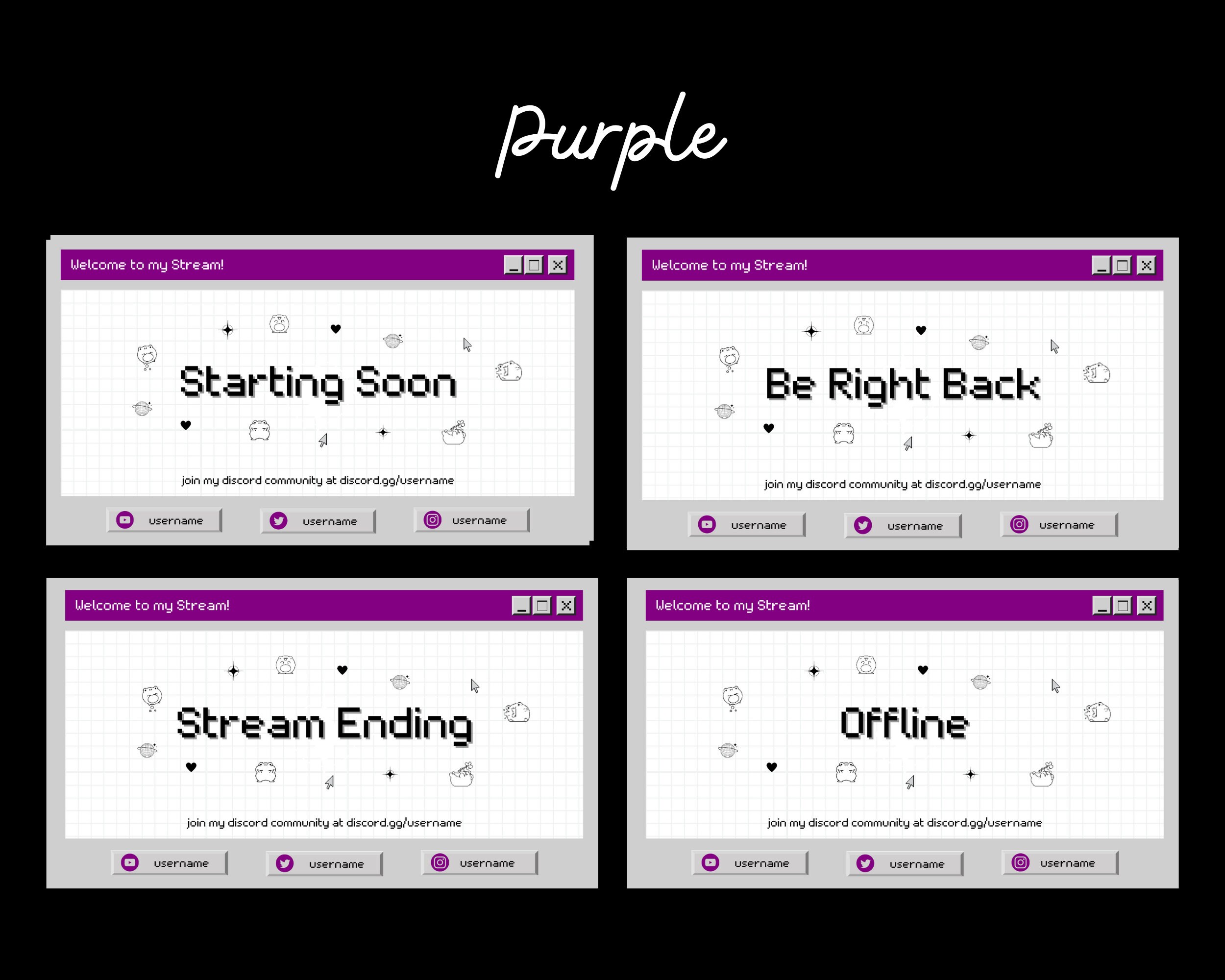 Purple

Welcome to my Stream!

Starting Soon

join my discord community at discord.gg/username

username username username

Welcome to my Stream!

Be Right Back

join my discord community at discord.gg/username

username username username

Welcome to my Stream!

Stream Ending

join my discord community at discord.gg/username

username username username

Welcome to my Stream!

Offline

join my discord community at discord.gg/username

username username username